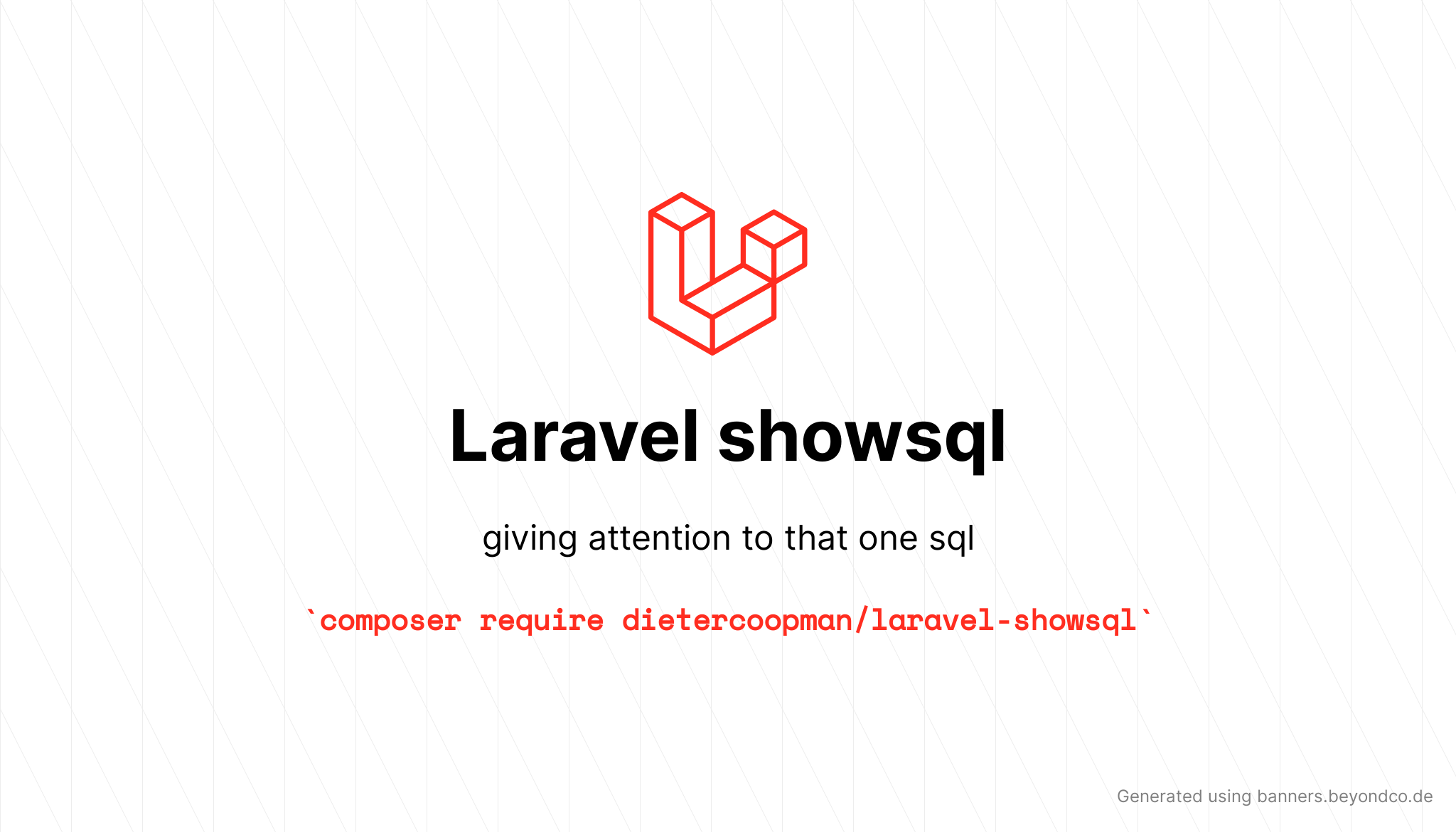 Laravel showsql

giving attention to that one sql

`composer require dietercoopman/laravel-showsql`

Generated using banners.beyondco.de